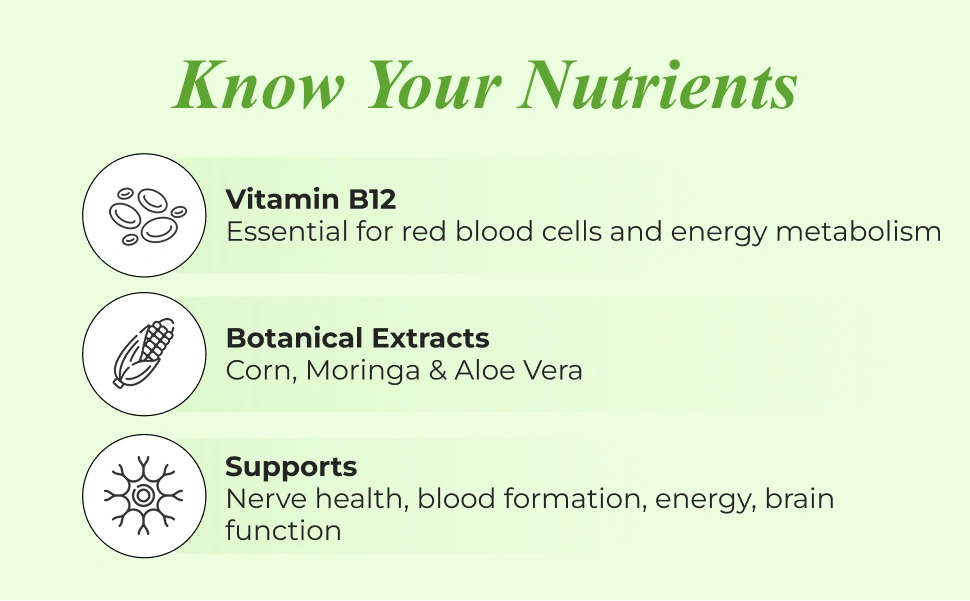 Know Your Nutrients

Vitamin B12
Essential for red blood cells and energy metabolism

Botanical Extracts
Corn, Moringa & Aloe Vera

Supports
Nerve health, blood formation, energy, brain function